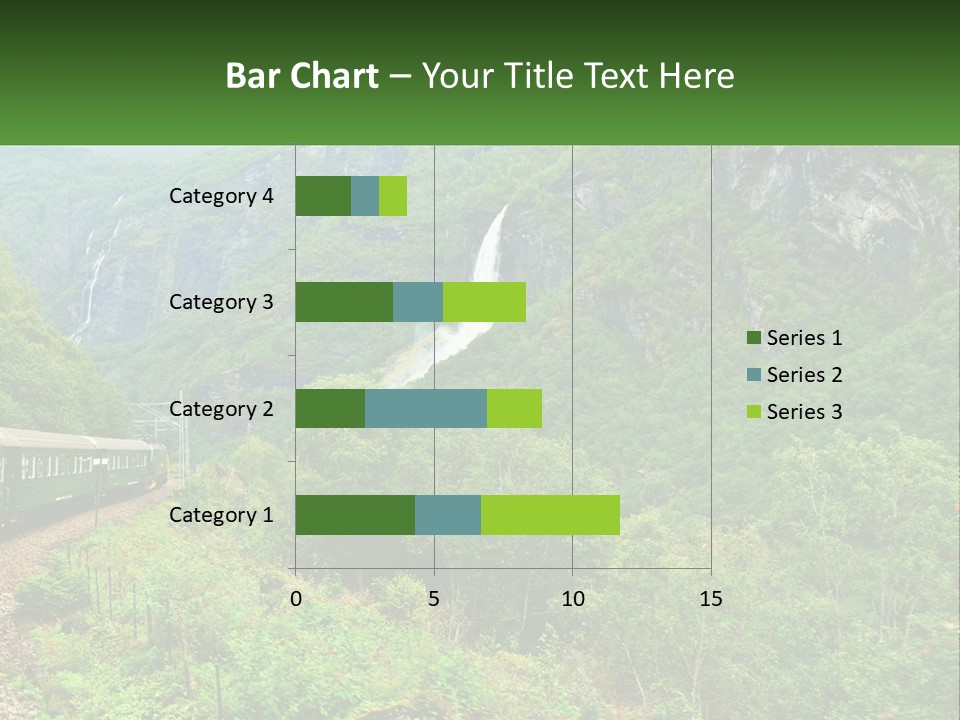 Bar Chart – Your Title Text Here

Category 4
Category 3
Category 2
Category 1

0
5
10
15

Series 1
Series 2
Series 3